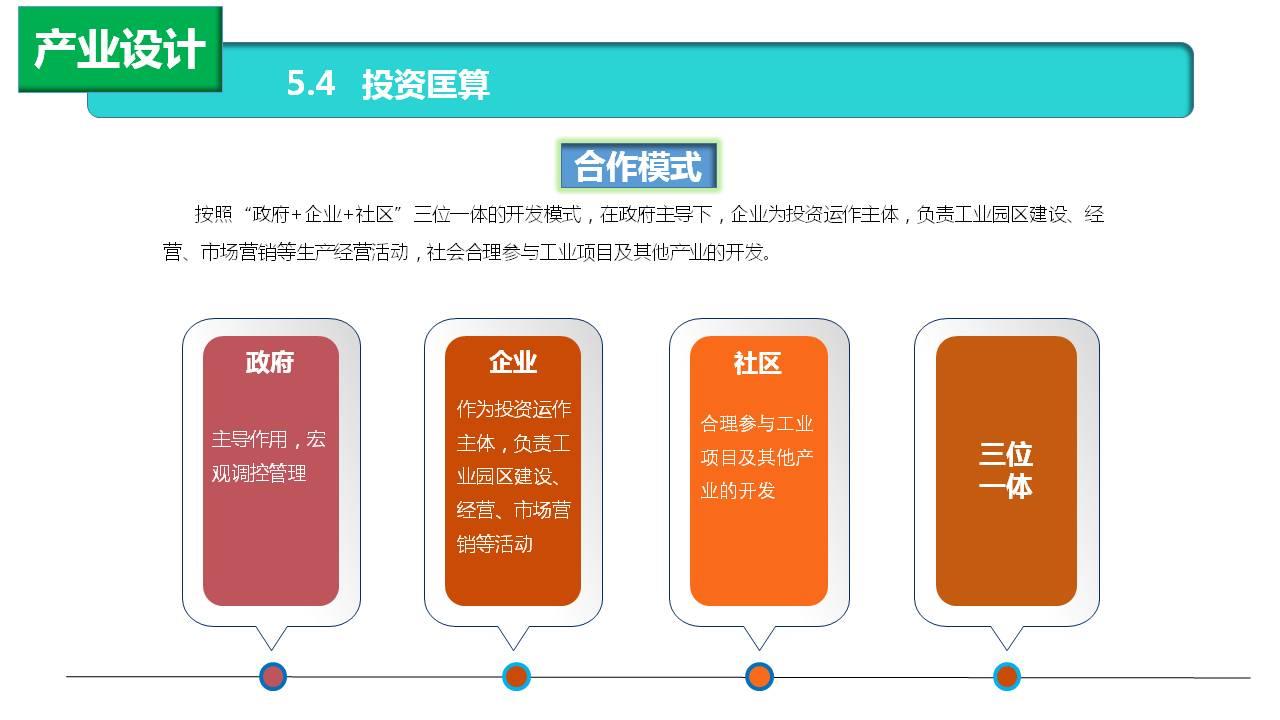 产业设计

5.4 投资匡算

合作模式

按照“政府+企业+社区”三位一体的开发模式，在政府主导下，企业为投资运作主体，负责工业园区建设、经营、市场营销等生产经营活动，社会合理参与工业项目及其他产业的开发。

政府

主导作用，宏观调控管理

企业

作为投资运作主体，负责工业园区建设、经营、市场营销等活动

社区

合理参与工业项目及其他产业的开发

三位一体